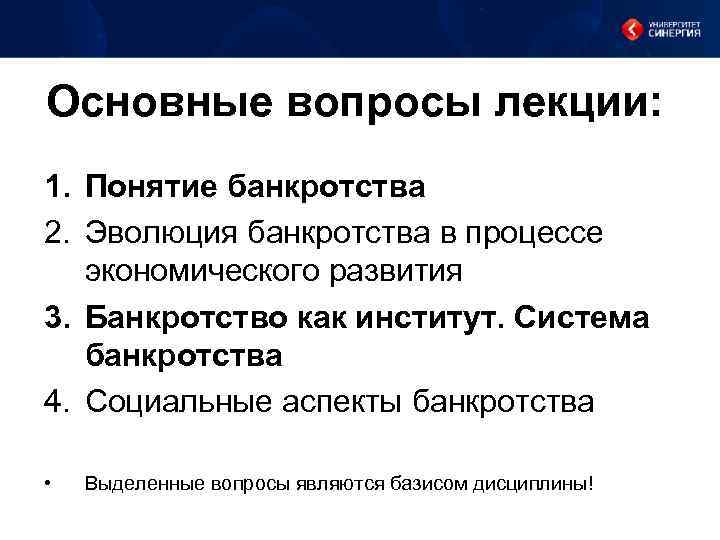 УНИВЕРСИТЕТ СИНЕРГИЯ

Основные вопросы лекции:

1. Понятие банкротства
2. Эволюция банкротства в процессе экономического развития
3. Банкротство как институт. Система банкротства
4. Социальные аспекты банкротства

• Выделенные вопросы являются базисом дисциплины!